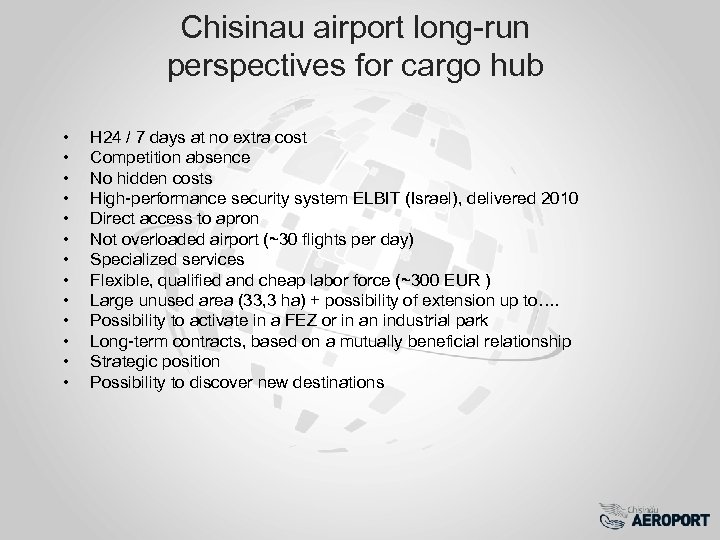 Chisinau airport long-run perspectives for cargo hub

• H24 / 7 days at no extra cost
• Competition absence
• No hidden costs
• High-performance security system ELBIT (Israel), delivered 2010
• Direct access to apron
• Not overloaded airport (~30 flights per day)
• Specialized services
• Flexible, qualified and cheap labor force (~300 EUR )
• Large unused area (33,3 ha) + possibility of extension up to….
• Possibility to activate in a FEZ or in an industrial park
• Long-term contracts, based on a mutually beneficial relationship
• Strategic position
• Possibility to discover new destinations

Chisinau AEROPORT